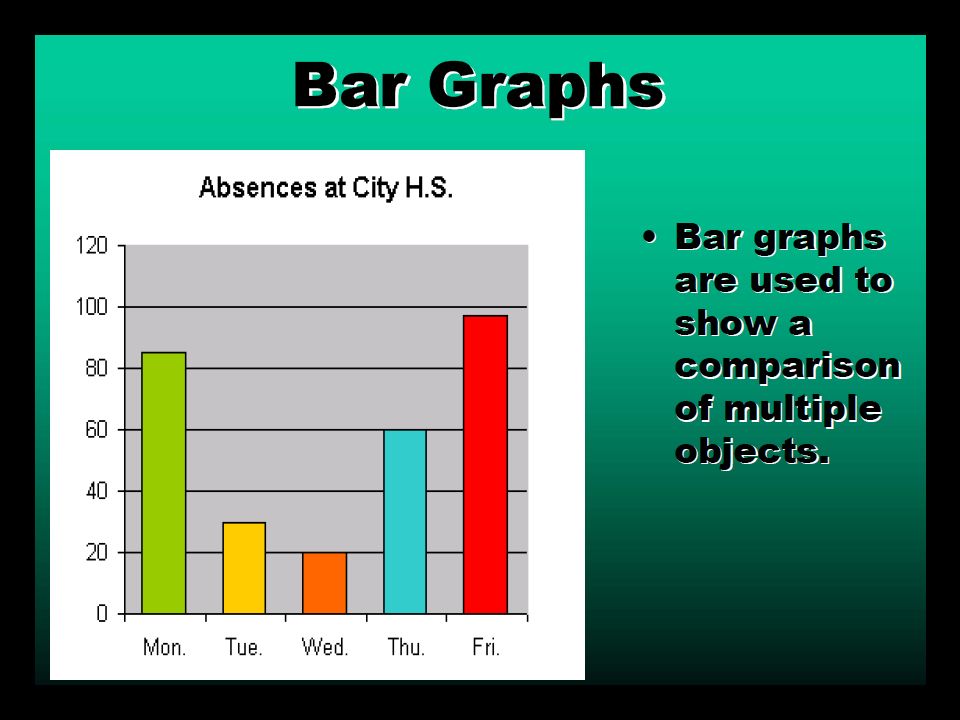 Bar Graphs

Absences at City H.S.

120
100
80
60
40
20
0

Mon. Tue. Wed. Thu. Fri.

• Bar graphs are used to show a comparison of multiple objects.